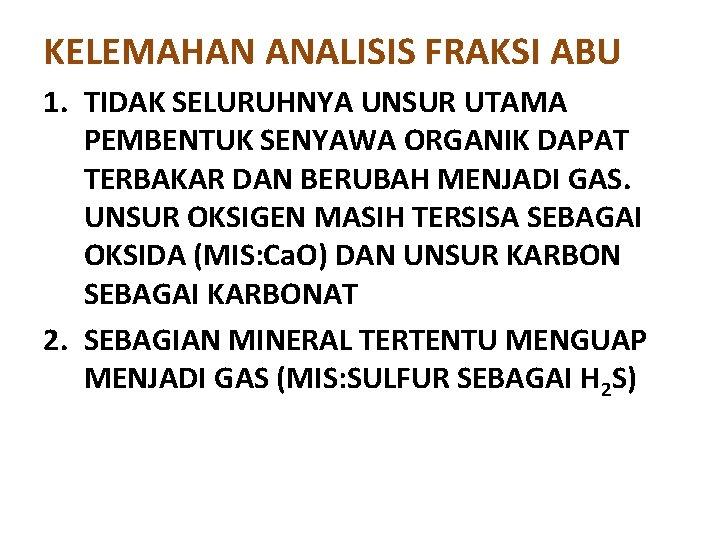 KELEMAHAN ANALISIS FRAKSI ABU

1. TIDAK SELURUHNYA UNSUR UTAMA PEMBENTUK SENYAWA ORGANIK DAPAT TERBAKAR DAN BERUBAH MENJADI GAS. UNSUR OKSIGEN MASIH TERSISA SEBAGAI OKSIDA (MIS:$CaO$) DAN UNSUR KARBON SEBAGAI KARBONAT

2. SEBAGIAN MINERAL TERTENTU MENGUAP MENJADI GAS (MIS:SULFUR SEBAGAI $H_2S$)